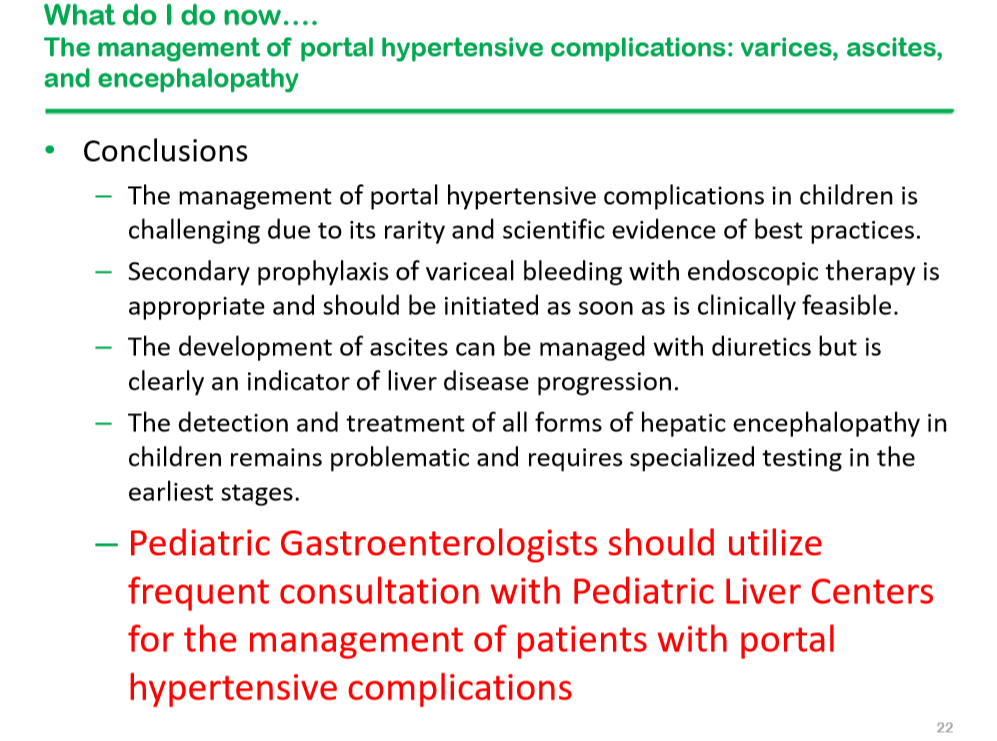 What do I do now….
The management of portal hypertensive complications: varices, ascites, and encephalopathy

• Conclusions
– The management of portal hypertensive complications in children is challenging due to its rarity and scientific evidence of best practices.
– Secondary prophylaxis of variceal bleeding with endoscopic therapy is appropriate and should be initiated as soon as is clinically feasible.
– The development of ascites can be managed with diuretics but is clearly an indicator of liver disease progression.
– The detection and treatment of all forms of hepatic encephalopathy in children remains problematic and requires specialized testing in the earliest stages.
– Pediatric Gastroenterologists should utilize frequent consultation with Pediatric Liver Centers for the management of patients with portal hypertensive complications

22